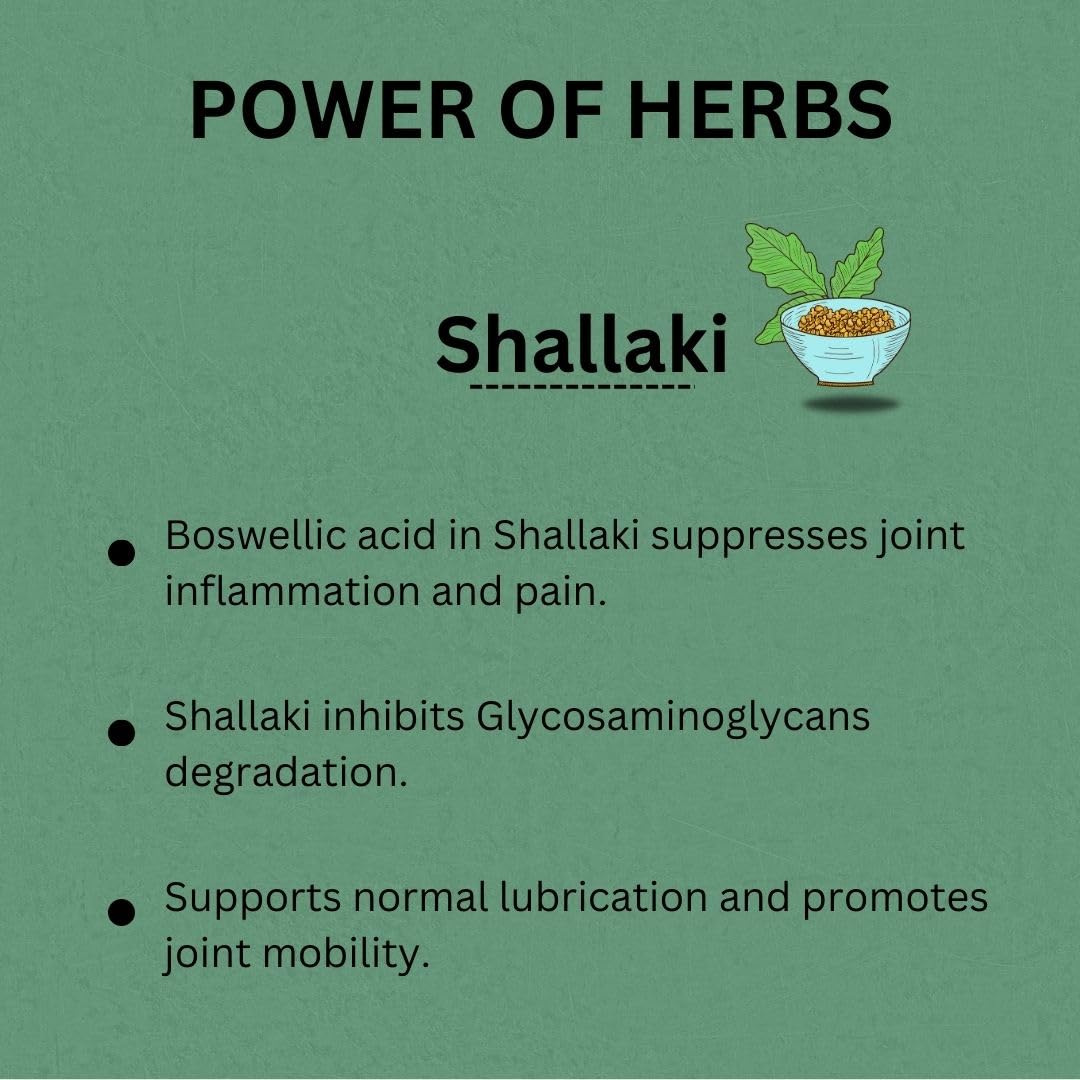 POWER OF HERBS

Shallaki

- Boswellic acid in Shallaki suppresses joint inflammation and pain.

- Shallaki inhibits Glycosaminoglycans degradation.

- Supports normal lubrication and promotes joint mobility.